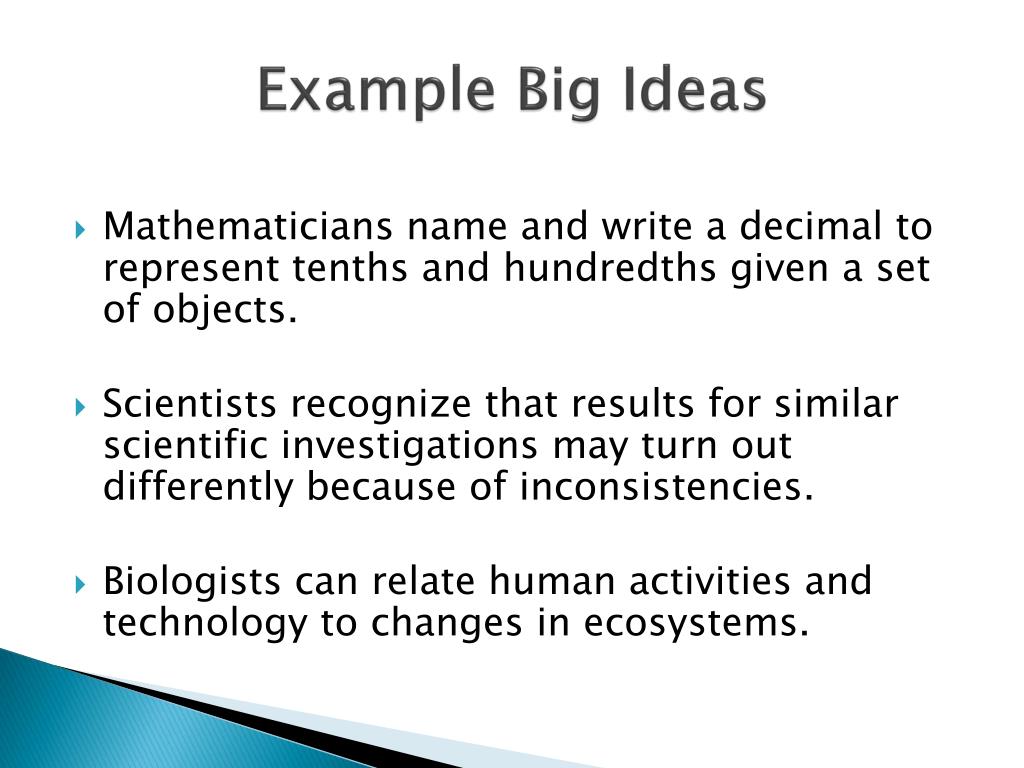 Example Big Ideas

Mathematicians name and write a decimal to represent tenths and hundredths given a set of objects.

Scientists recognize that results for similar scientific investigations may turn out differently because of inconsistencies.

Biologists can relate human activities and technology to changes in ecosystems.